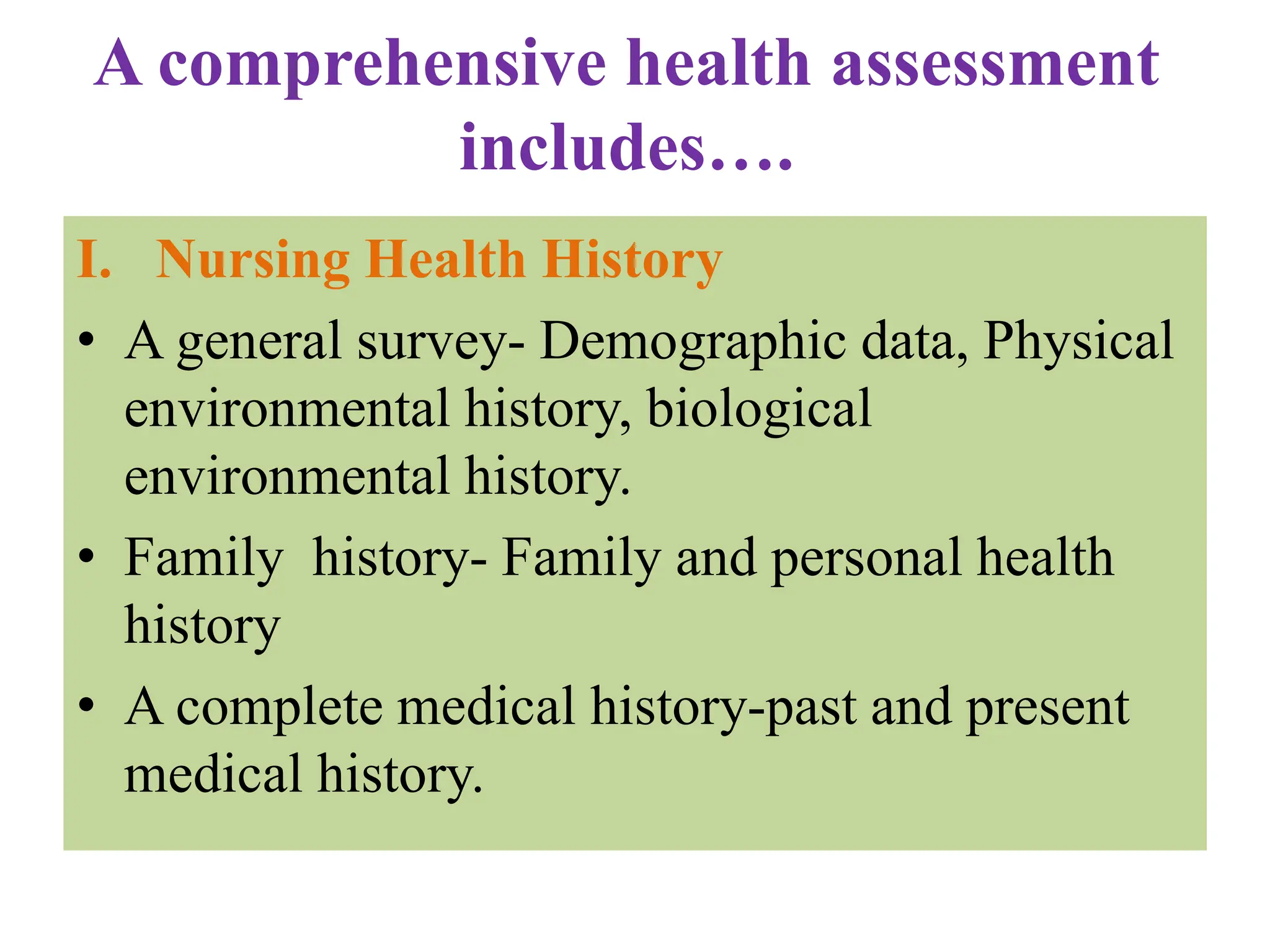 A comprehensive health assessment includes….

I. Nursing Health History

• A general survey- Demographic data, Physical environmental history, biological environmental history.

• Family history- Family and personal health history

• A complete medical history-past and present medical history.